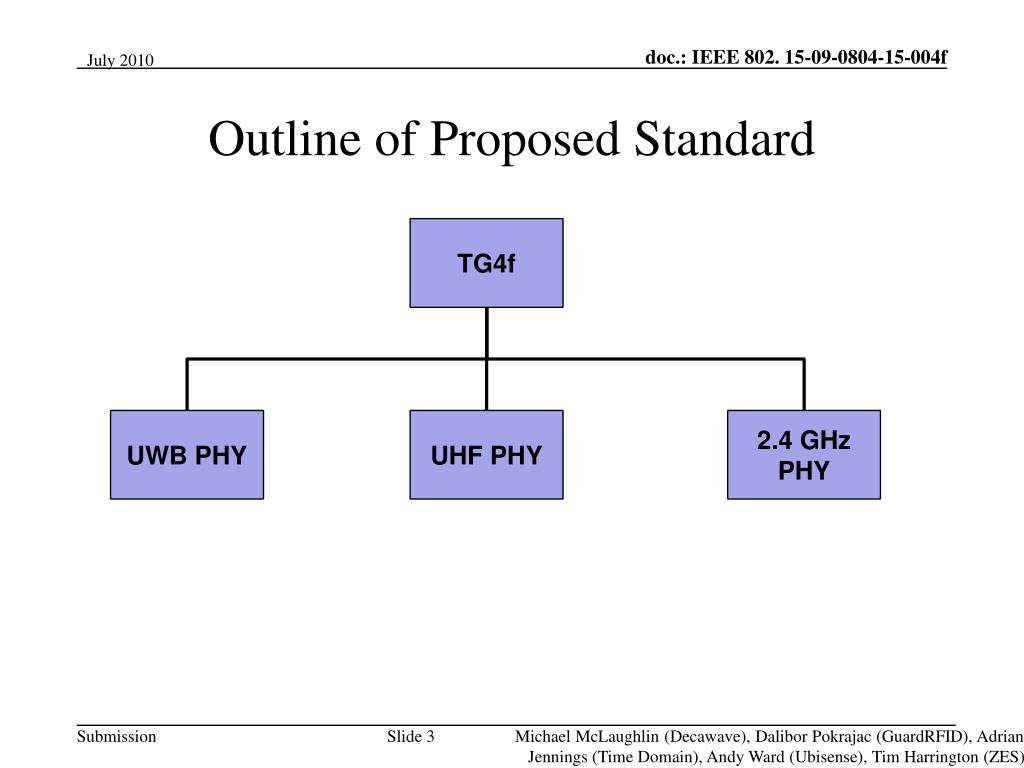 July 2010

doc.: IEEE 802. 15-09-0804-15-004f

Outline of Proposed Standard

TG4f

UWB PHY

UHF PHY

2.4 GHz PHY

Submission

Slide 3

Michael McLaughlin (Decawave), Dalibor Pokrajac (GuardRFID), Adrian Jennings (Time Domain), Andy Ward (Ubisense), Tim Harrington (ZES)